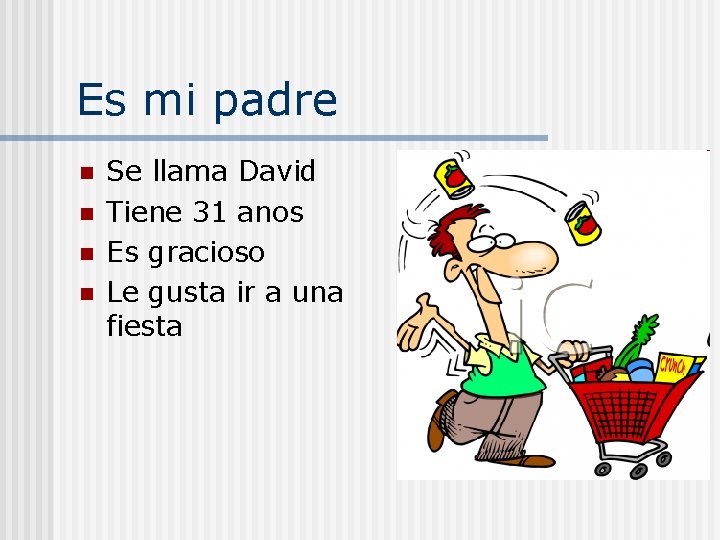 Es mi padre

- Se llama David
- Tiene 31 anos
- Es gracioso
- Le gusta ir a una fiesta

CRUNCH